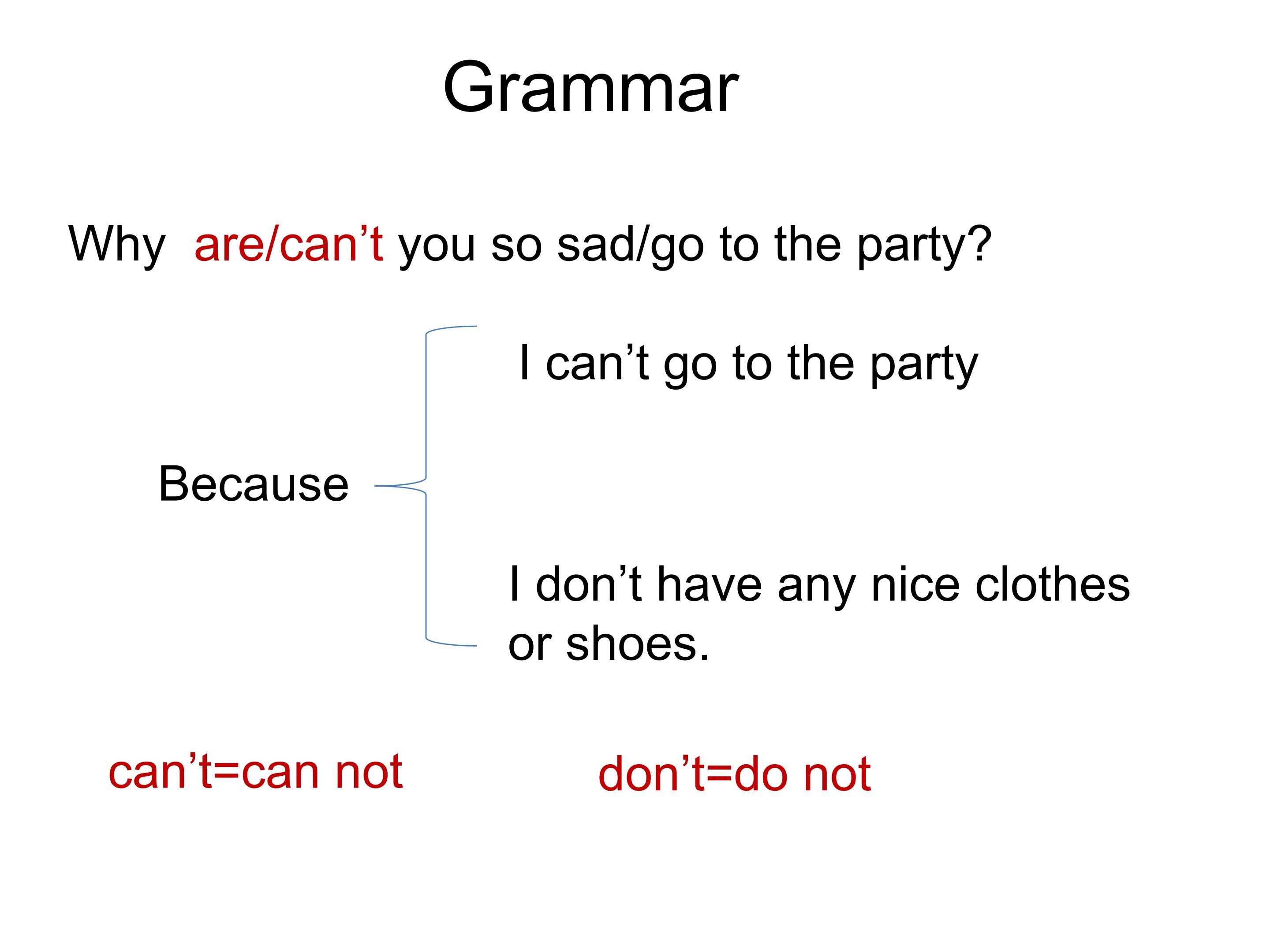 Grammar

Why are/can't you so sad/go to the party?

Because

I can't go to the party

I don't have any nice clothes or shoes.

can't=can not

don't=do not